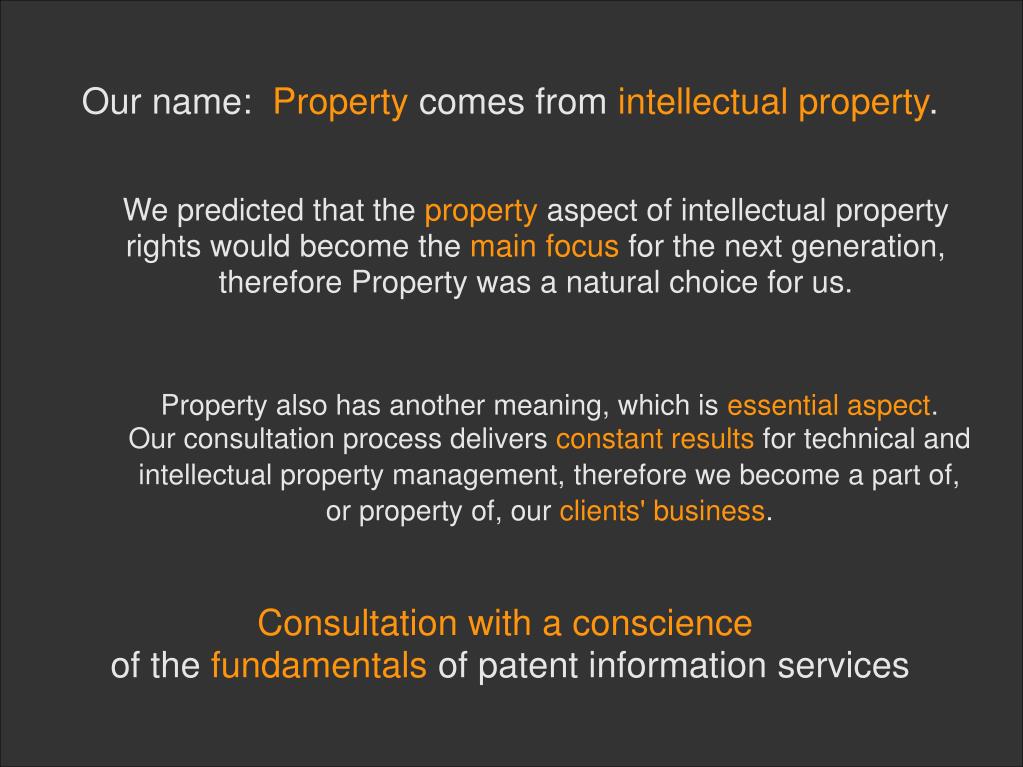 Our name:  Property comes from intellectual property.

We predicted that the property aspect of intellectual property rights would become the main focus for the next generation, therefore Property was a natural choice for us.

Property also has another meaning, which is essential aspect. Our consultation process delivers constant results for technical and intellectual property management, therefore we become a part of, or property of, our clients' business.

Consultation with a conscience
of the fundamentals of patent information services